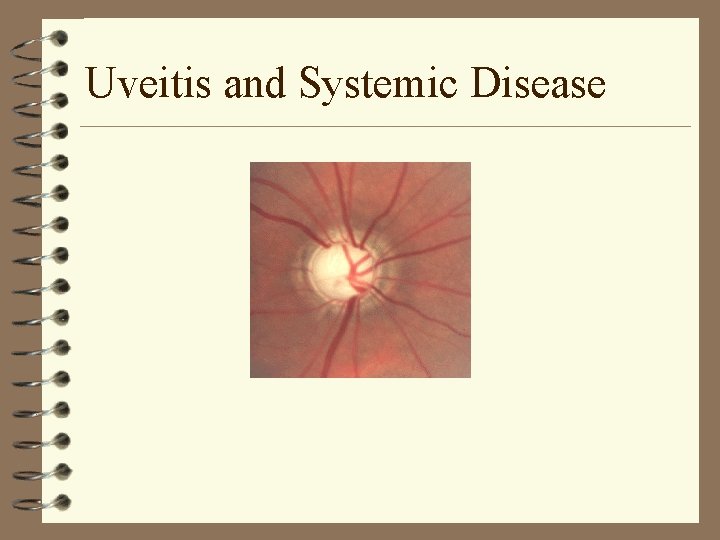 Uveitis and Systemic Disease